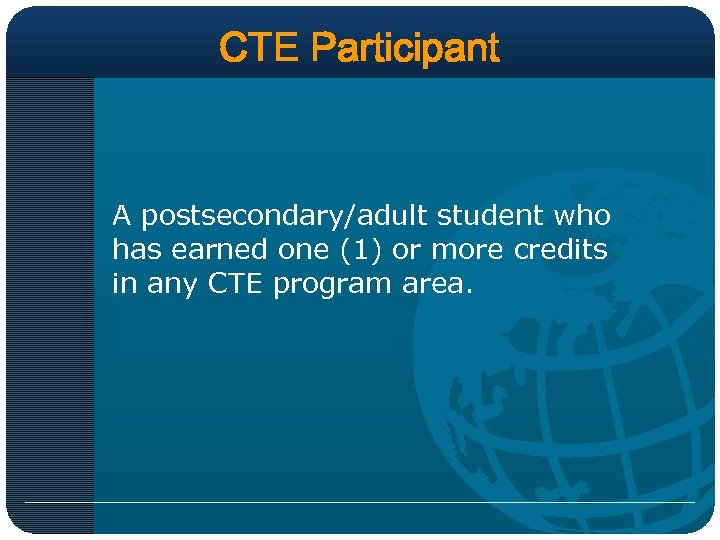 CTE Participant

A postsecondary/adult student who has earned one (1) or more credits in any CTE program area.